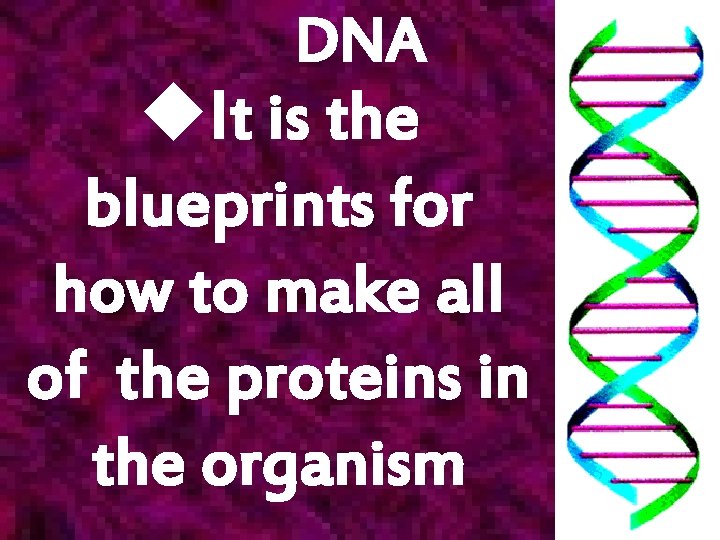 DNA

◆It is the blueprints for how to make all of the proteins in the organism